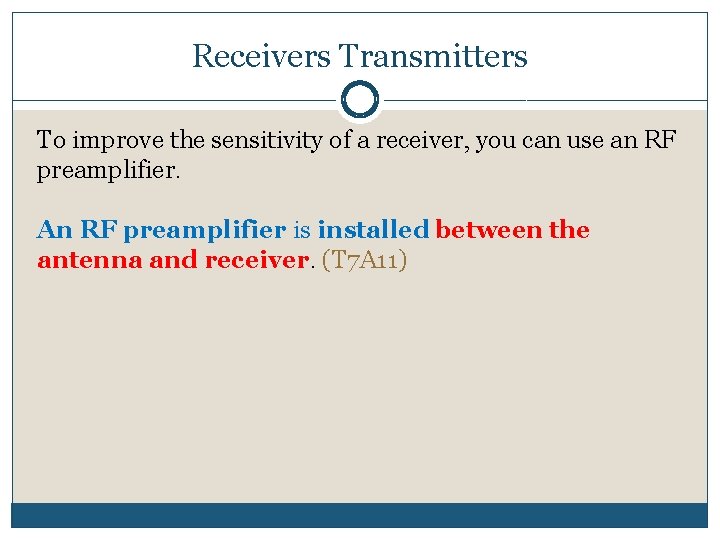 Receivers Transmitters

To improve the sensitivity of a receiver, you can use an RF preamplifier.

An RF preamplifier is installed between the antenna and receiver. (T7A11)